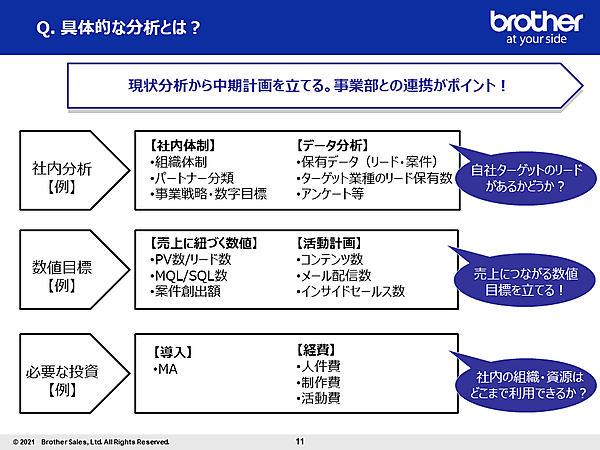 Q. 具体的な分析とは？

brother
at your side

現状分析から中期計画を立てる。事業部との連携がポイント！

社内分析
【例】

【社内体制】
・組織体制
・パートナー分類
・事業戦略・数字目標

【データ分析】
・保有データ（リード・案件）
・ターゲット業種のリード保有数
・アンケート等

自社ターゲットのリードがあるかどうか？

数値目標
【例】

【売上に紐づく数値】
・PV数/リード数
・MQL/SQL数
・案件創出額

【活動計画】
・コンテンツ数
・メール配信数
・インサイドセールス数

売上につながる数値目標を立てる！

必要な投資
【例】

【導入】
・MA

【経費】
・人件費
・制作費
・活動費

社内の組織・資源はどこまで利用できるか？

© 2021 Brother Sales, Ltd. All Rights Reserved.

11